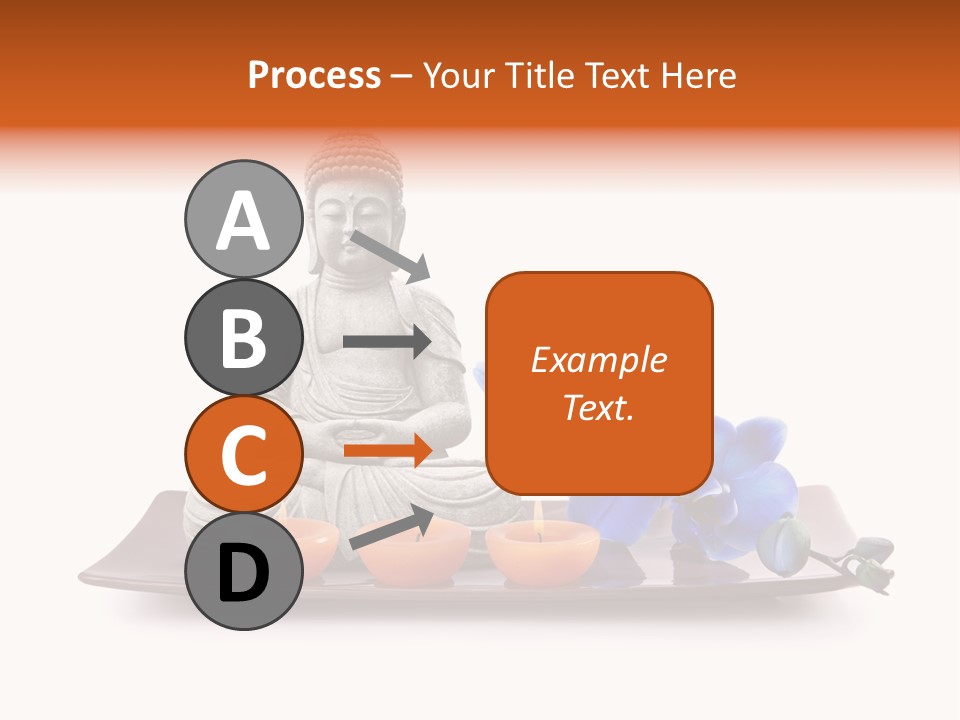 Process – Your Title Text Here

A

B

C

D

Example Text.